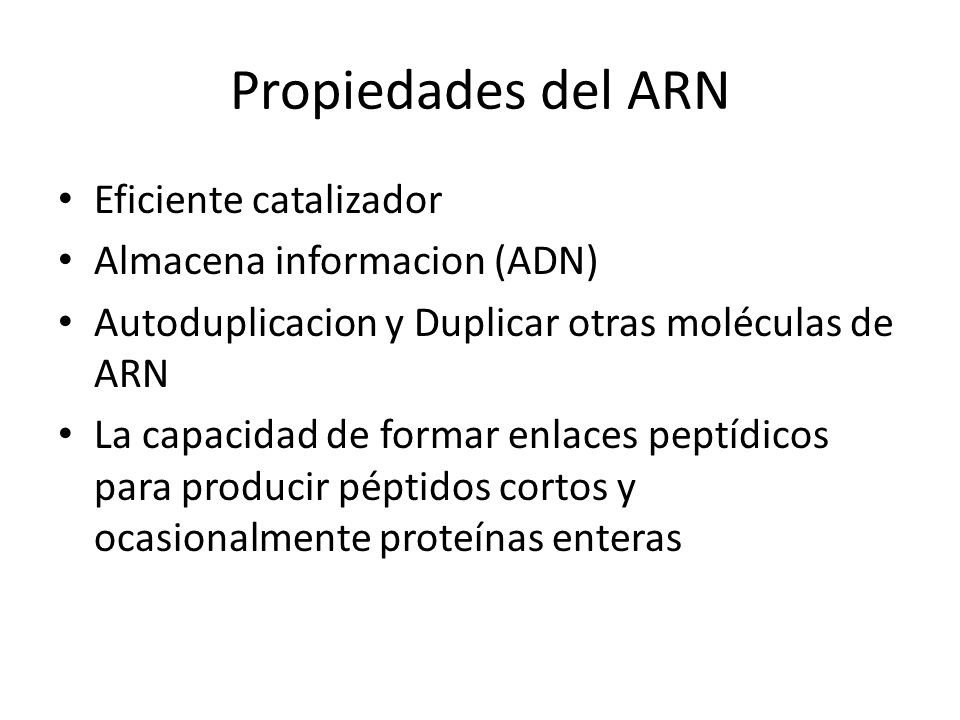 Propiedades del ARN

• Eficiente catalizador
• Almacena informacion (ADN)
• Autoduplicacion y Duplicar otras moléculas de ARN
• La capacidad de formar enlaces peptídicos para producir péptidos cortos y ocasionalmente proteínas enteras